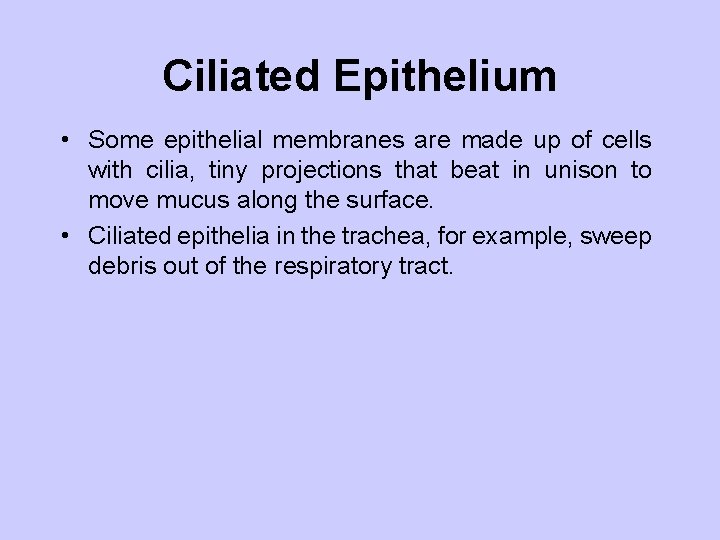 Ciliated Epithelium

• Some epithelial membranes are made up of cells with cilia, tiny projections that beat in unison to move mucus along the surface.

• Ciliated epithelia in the trachea, for example, sweep debris out of the respiratory tract.